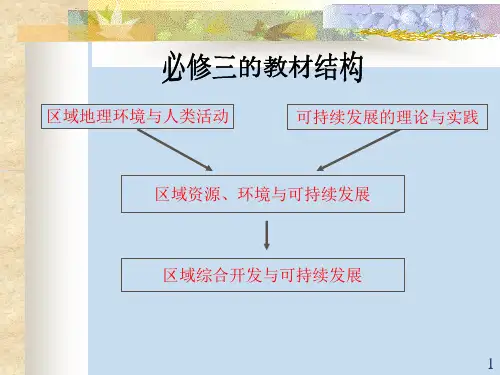 必修三的教材结构

区域地理环境与人类活动

可持续发展的理论与实践

区域资源、环境与可持续发展

区域综合开发与可持续发展

1